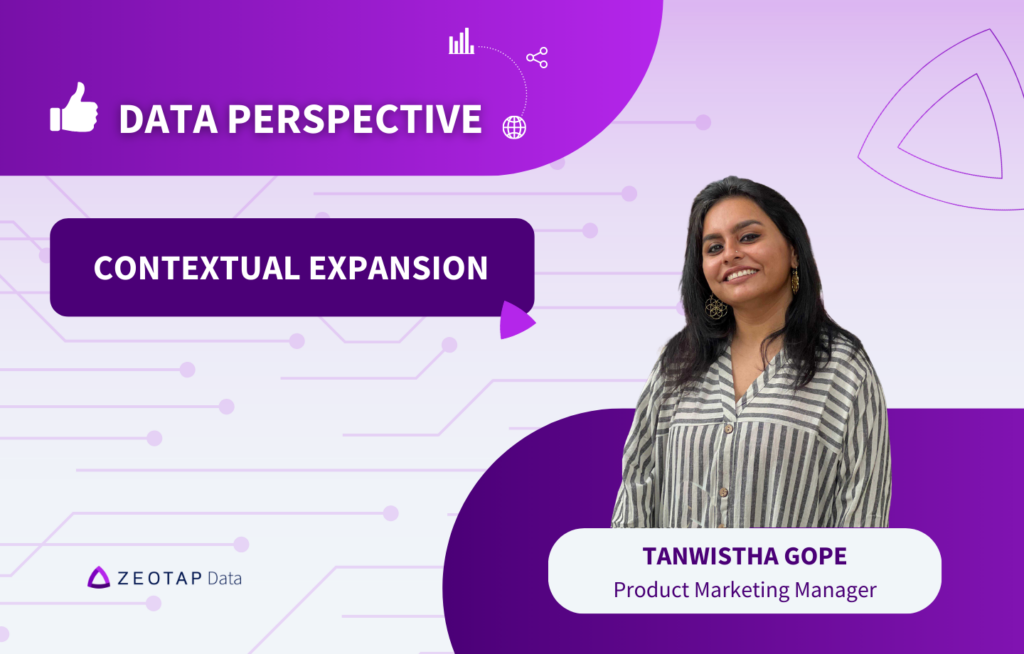 DATA PERSPECTIVE

CONTEXTUAL EXPANSION

ZEOTAP Data

TANWISTHA GOPE
Product Marketing Manager